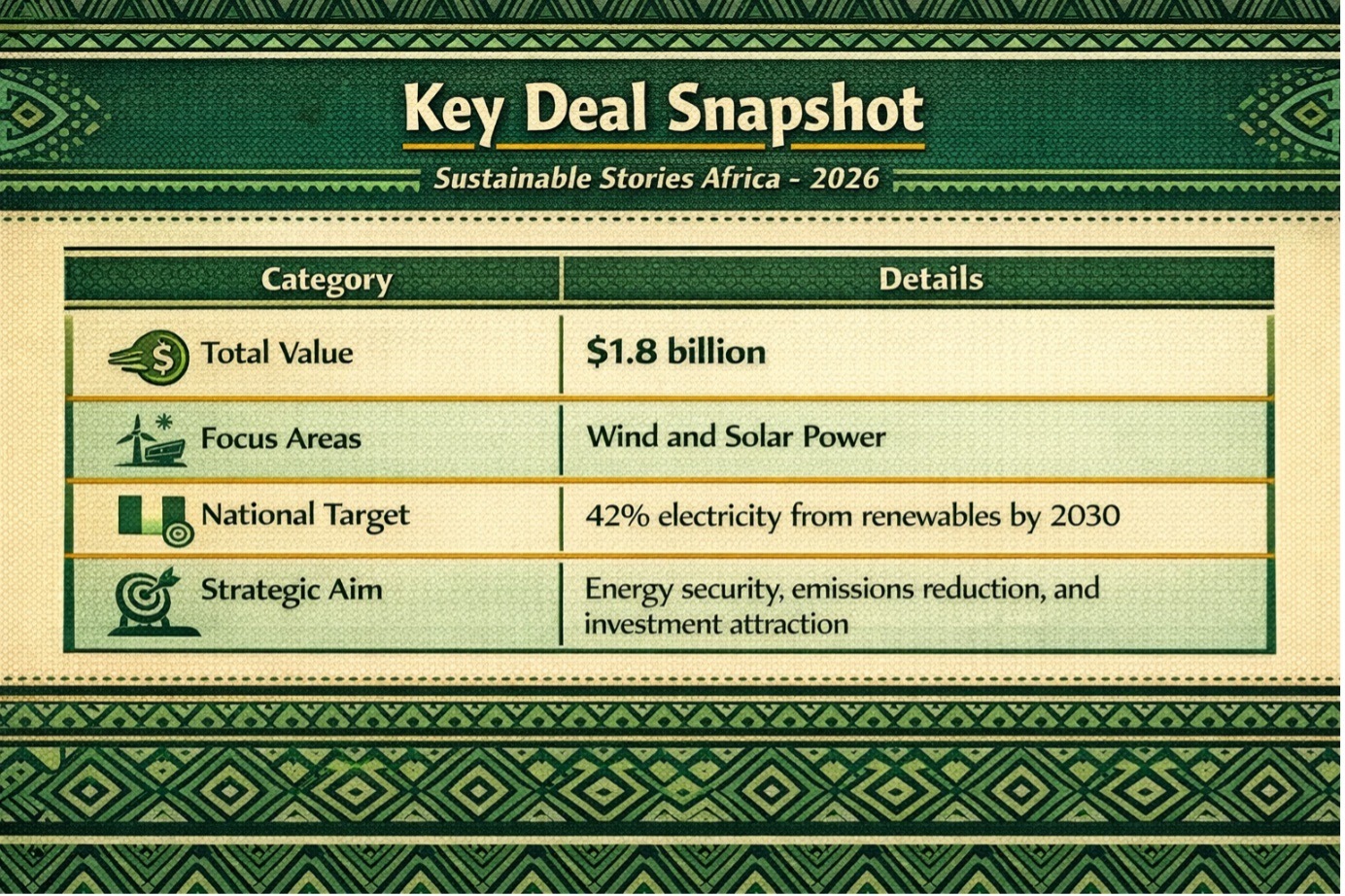 Key Deal Snapshot

Sustainable Stories Africa - 2026

| Category | Details |
|---|---|
| Total Value | \$1.8 billion |
| Focus Areas | Wind and Solar Power |
| National Target | 42% electricity from renewables by 2030 |
| Strategic Aim | Energy security, emissions reduction, and investment attraction |